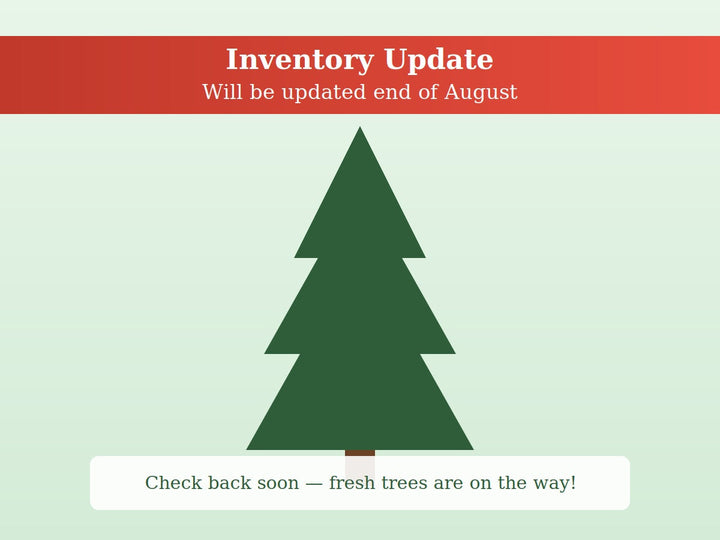 Inventory Update
Will be updated end of August

Check back soon — fresh trees are on the way!